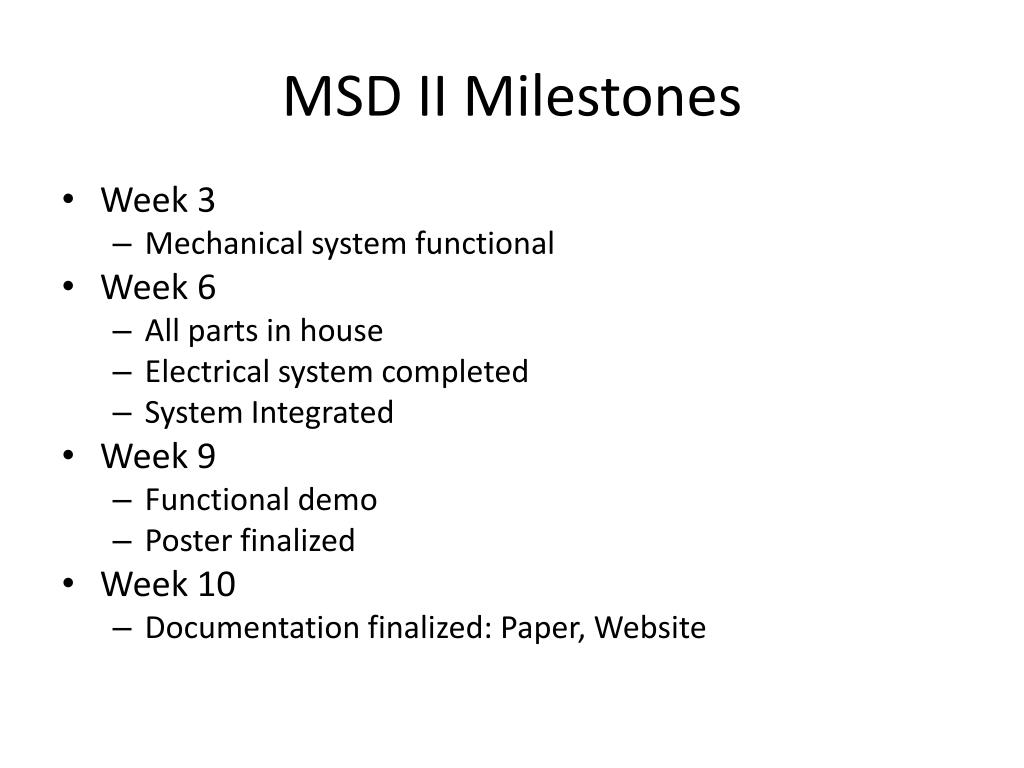 MSD II Milestones

• Week 3
– Mechanical system functional
• Week 6
– All parts in house
– Electrical system completed
– System Integrated
• Week 9
– Functional demo
– Poster finalized
• Week 10
– Documentation finalized: Paper, Website